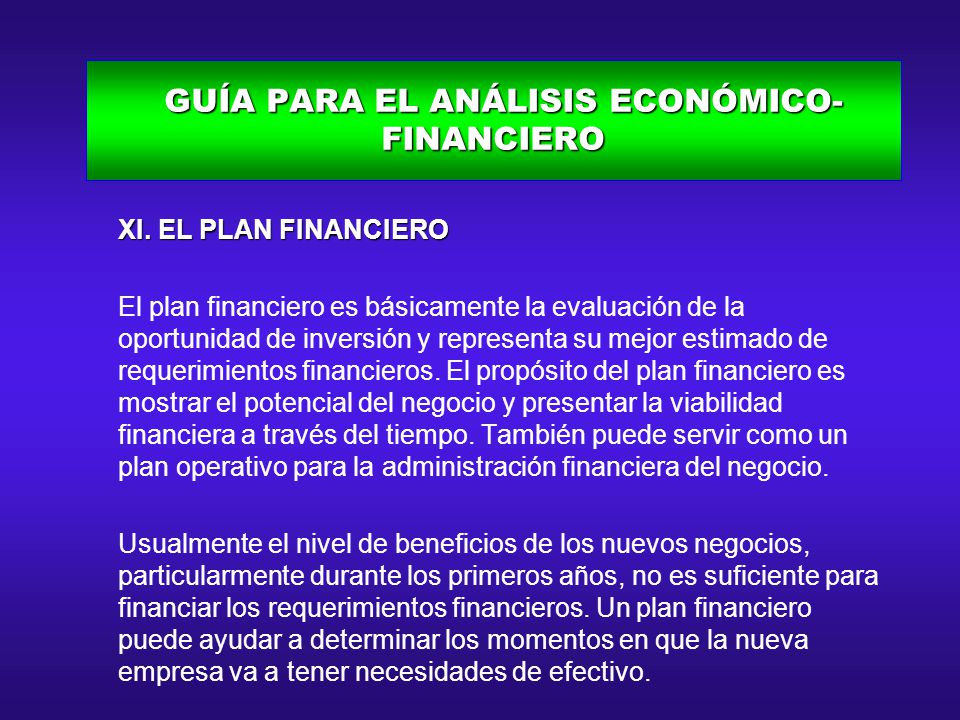 GUÍA PARA EL ANÁLISIS ECONÓMICO-FINANCIERO

XI. EL PLAN FINANCIERO

El plan financiero es básicamente la evaluación de la oportunidad de inversión y representa su mejor estimado de requerimientos financieros. El propósito del plan financiero es mostrar el potencial del negocio y presentar la viabilidad financiera a través del tiempo. También puede servir como un plan operativo para la administración financiera del negocio.

Usualmente el nivel de beneficios de los nuevos negocios, particularmente durante los primeros años, no es suficiente para financiar los requerimientos financieros. Un plan financiero puede ayudar a determinar los momentos en que la nueva empresa va a tener necesidades de efectivo.